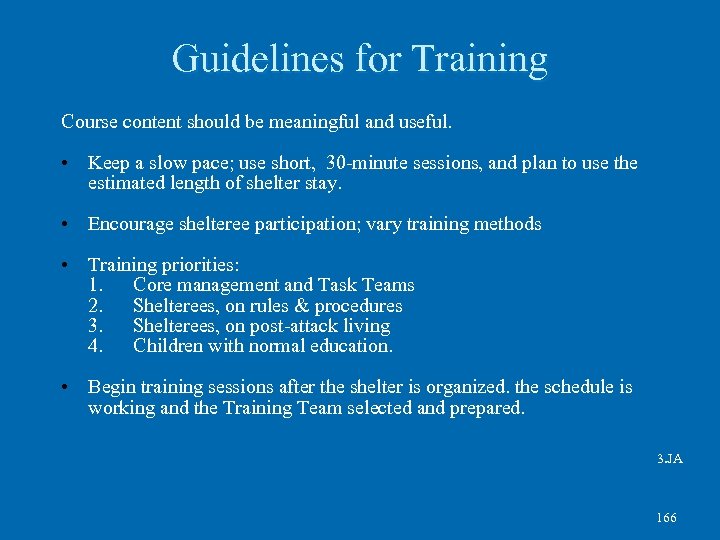 Guidelines for Training

Course content should be meaningful and useful.

• Keep a slow pace; use short, 30-minute sessions, and plan to use the estimated length of shelter stay.

• Encourage shelteree participation; vary training methods

• Training priorities:
1. Core management and Task Teams
2. Shelterees, on rules & procedures
3. Shelterees, on post-attack living
4. Children with normal education.

• Begin training sessions after the shelter is organized. the schedule is working and the Training Team selected and prepared.

3.JA

166